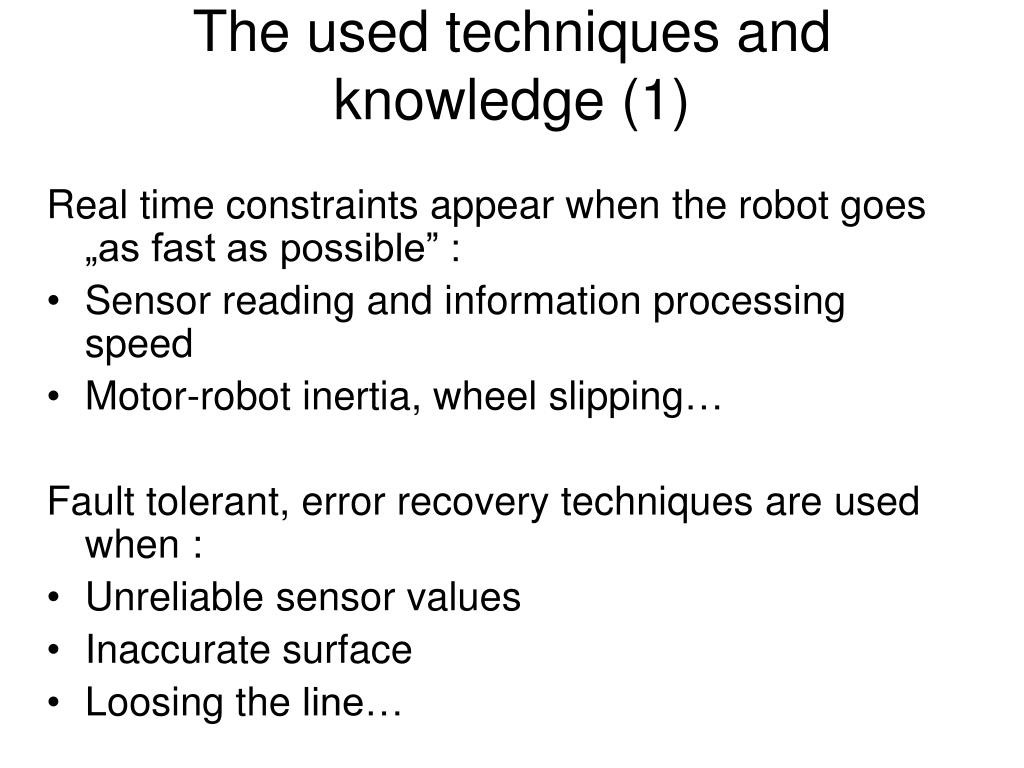 The used techniques and knowledge (1)

Real time constraints appear when the robot goes „as fast as possible” :
• Sensor reading and information processing speed
• Motor-robot inertia, wheel slipping…

Fault tolerant, error recovery techniques are used when :
• Unreliable sensor values
• Inaccurate surface
• Loosing the line…